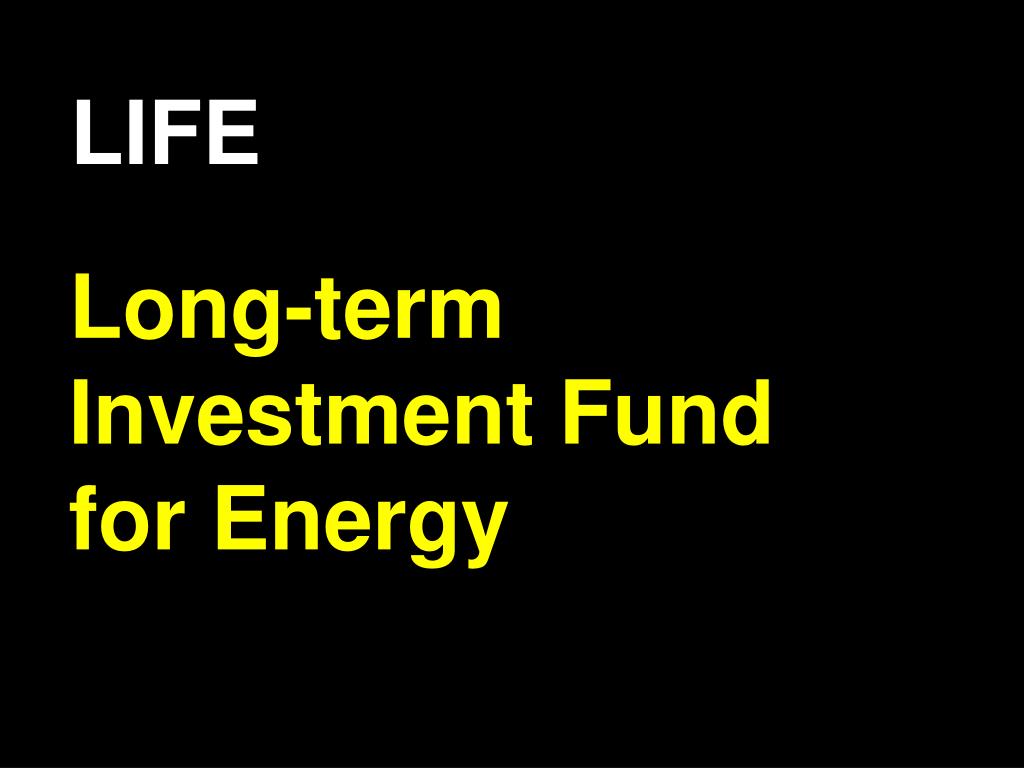 LIFE

Long-term Investment Fund for Energy